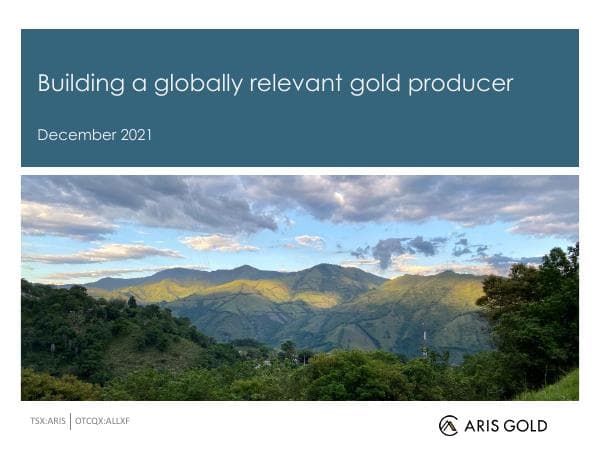 Building a globally relevant gold producer

December 2021

TSX:ARIS | OTCQX:ALLXF

ARIS GOLD